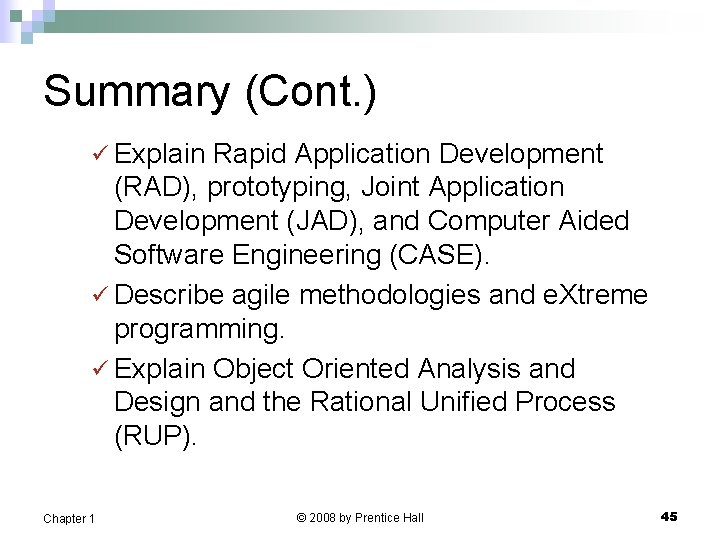 Summary (Cont.)

✓ Explain Rapid Application Development (RAD), prototyping, Joint Application Development (JAD), and Computer Aided Software Engineering (CASE).

✓ Describe agile methodologies and eXtreme programming.

✓ Explain Object Oriented Analysis and Design and the Rational Unified Process (RUP).

Chapter 1

© 2008 by Prentice Hall

45